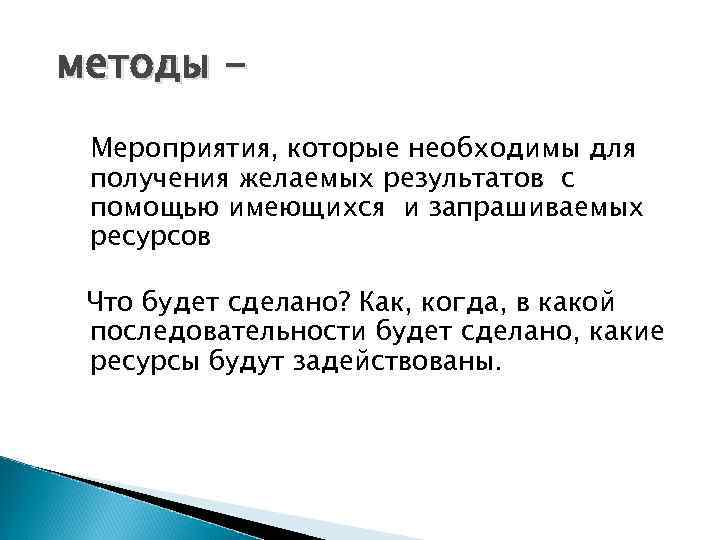 методы -

Мероприятия, которые необходимы для получения желаемых результатов с помощью имеющихся и запрашиваемых ресурсов

Что будет сделано? Как, когда, в какой последовательности будет сделано, какие ресурсы будут задействованы.